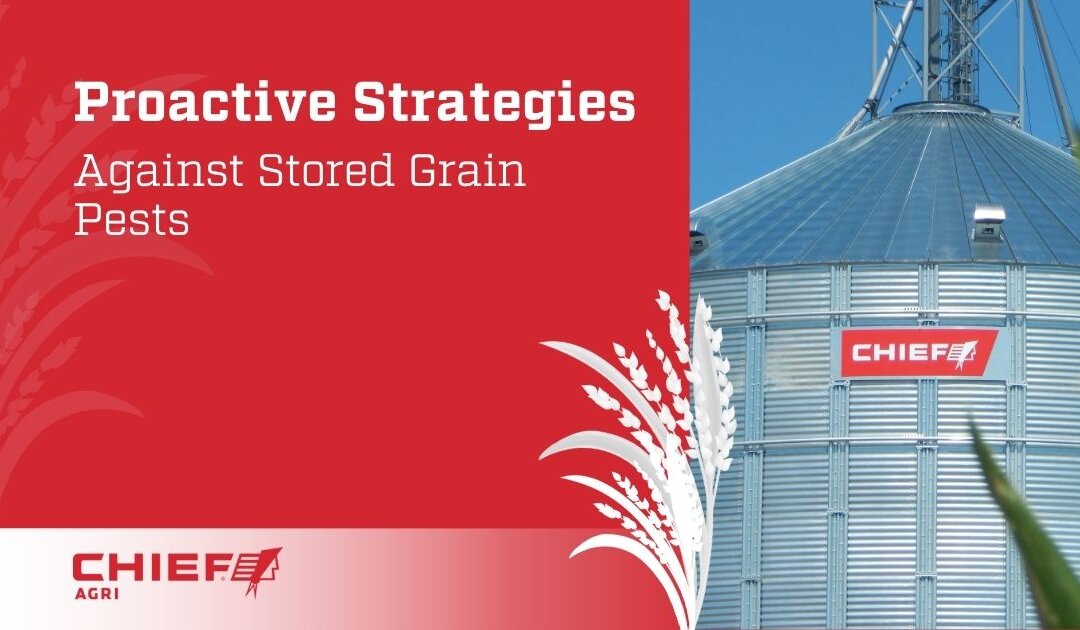 Proactive Strategies
Against Stored Grain Pests

CHIEF

CHIEF
AGRI